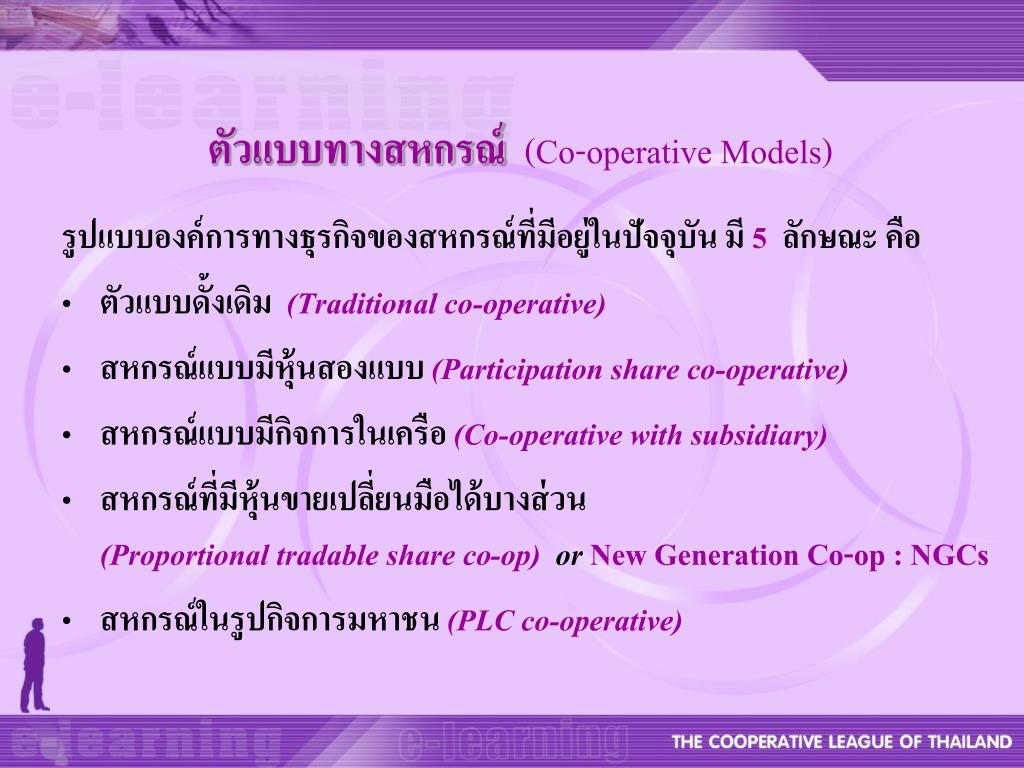 e-learning

ตัวแบบทางสหกรณ์ (Co-operative Models)

รูปแบบองค์การทางธุรกิจของสหกรณ์ที่มีอยู่ในปัจจุบัน มี 5 ลักษณะ คือ

• ตัวแบบดั้งเดิม (Traditional co-operative)

• สหกรณ์แบบมีหุ้นสองแบบ (Participation share co-operative)

• สหกรณ์แบบมีกิจการในเครือ (Co-operative with subsidiary)

• สหกรณ์ที่มีหุ้นขายเปลี่ยนมือได้บางส่วน (Proportional tradable share co-op) or New Generation Co-op : NGCs

• สหกรณ์ในรูปกิจการมหาชน (PLC co-operative)

e-learning e-learning THE COOPERATIVE LEAGUE OF THAILAND